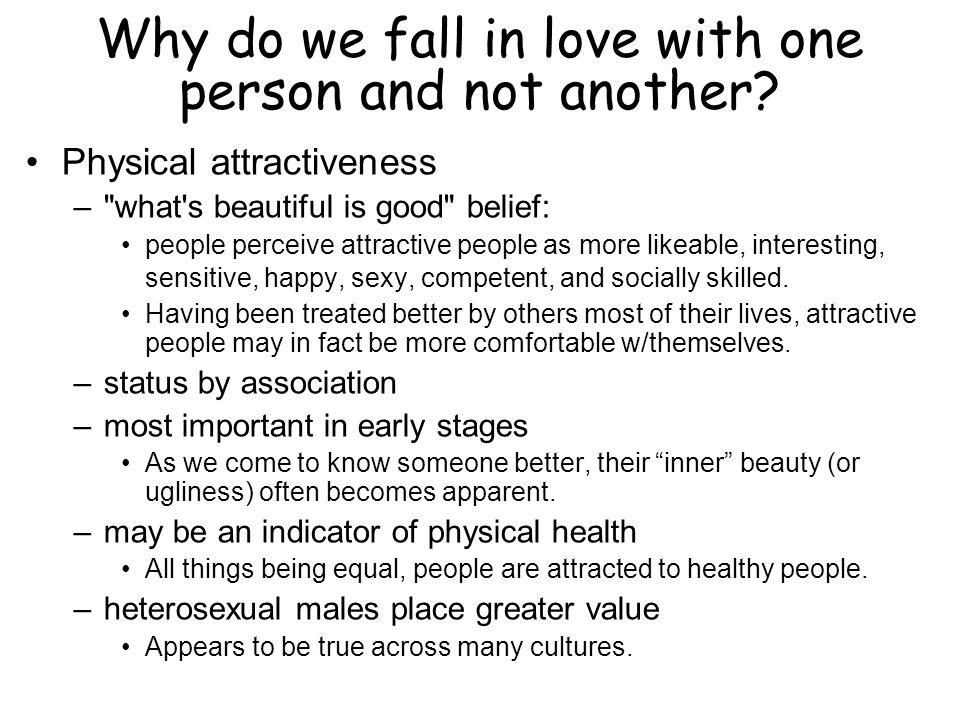 Why do we fall in love with one person and not another?

• Physical attractiveness
– "what's beautiful is good" belief:
• people perceive attractive people as more likeable, interesting, sensitive, happy, sexy, competent, and socially skilled.
• Having been treated better by others most of their lives, attractive people may in fact be more comfortable w/themselves.
– status by association
– most important in early stages
• As we come to know someone better, their “inner” beauty (or ugliness) often becomes apparent.
– may be an indicator of physical health
• All things being equal, people are attracted to healthy people.
– heterosexual males place greater value
• Appears to be true across many cultures.